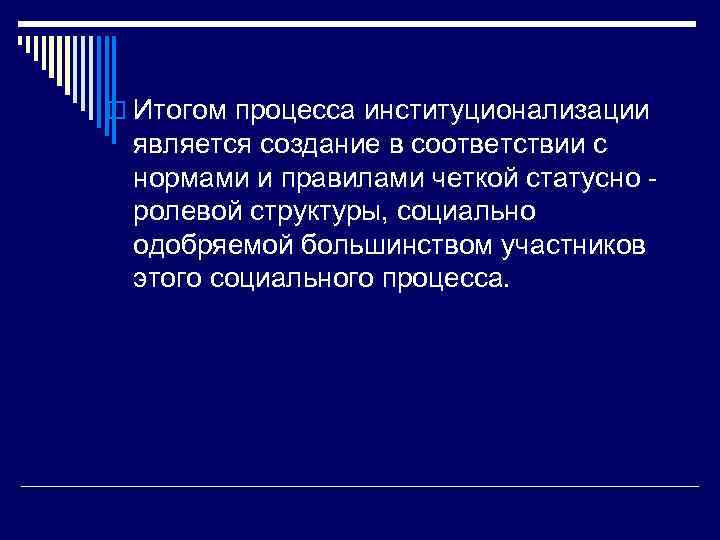 Итогом процесса институционализации является создание в соответствии с нормами и правилами четкой статусно - ролевой структуры, социально одобряемой большинством участников этого социального процесса.